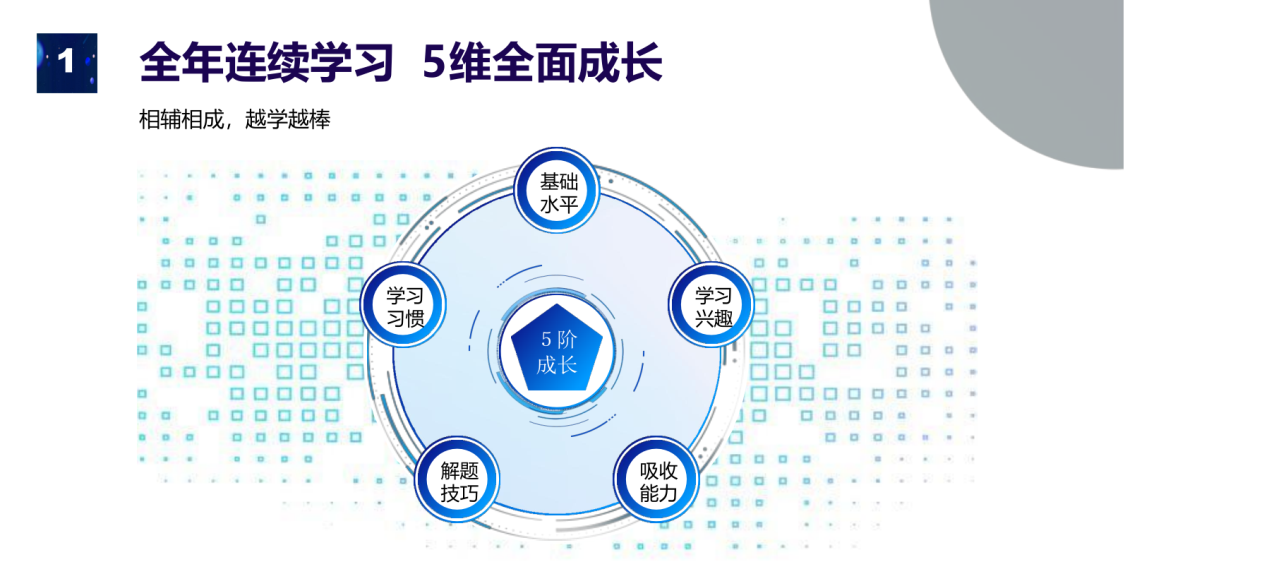 1

全年连续学习 5维全面成长

相辅相成，越学越棒

基础水平

学习习惯

学习兴趣

5阶成长

解题技巧

吸收能力